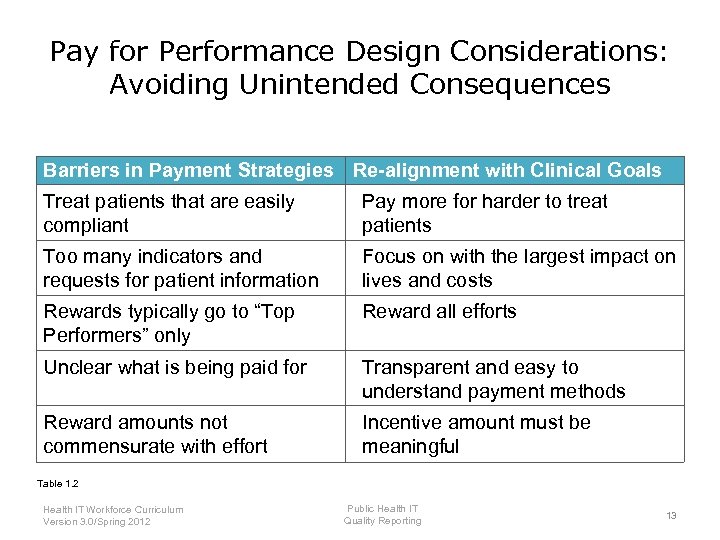 Pay for Performance Design Considerations: Avoiding Unintended Consequences

| Barriers in Payment Strategies | Re-alignment with Clinical Goals |
|---|---|
| Treat patients that are easily compliant | Pay more for harder to treat patients |
| Too many indicators and requests for patient information | Focus on with the largest impact on lives and costs |
| Rewards typically go to “Top Performers” only | Reward all efforts |
| Unclear what is being paid for | Transparent and easy to understand payment methods |
| Reward amounts not commensurate with effort | Incentive amount must be meaningful |

Table 1.2

Health IT Workforce Curriculum
Version 3.0/Spring 2012

Public Health IT
Quality Reporting

13